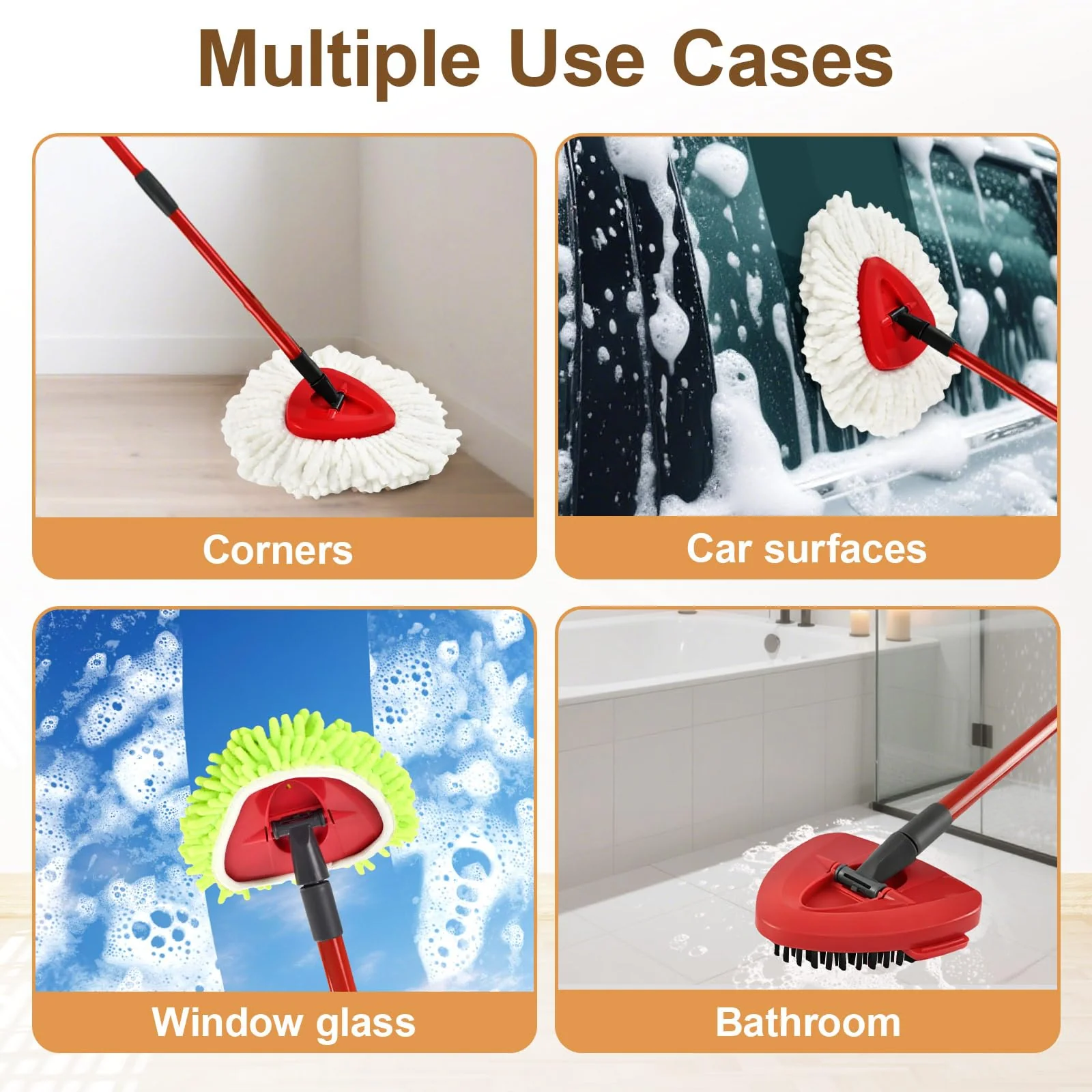 Multiple Use Cases

Corners

Car surfaces

Window glass

Bathroom